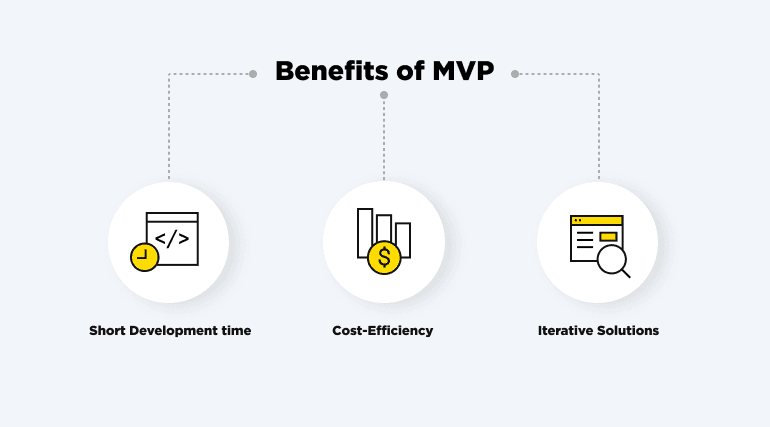 Benefits of MVP

</>

$

Short Development time

Cost-Efficiency

Iterative Solutions